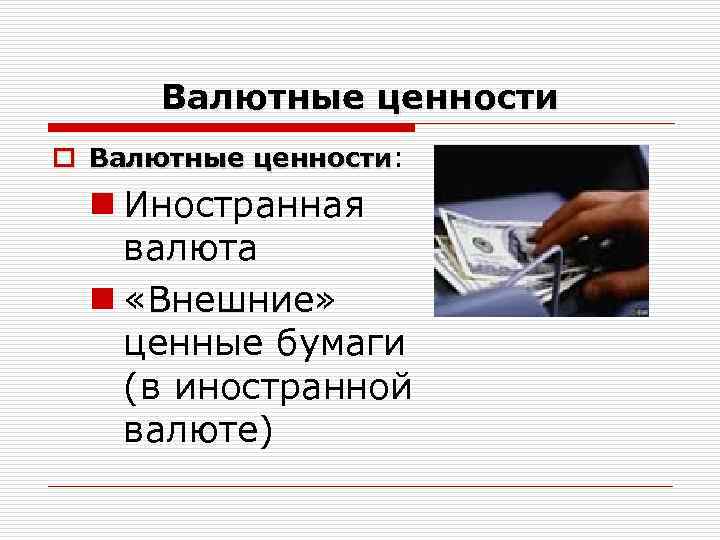 Валютные ценности

Валютные ценности:

Иностранная валюта

«Внешние» ценные бумаги (в иностранной валюте)